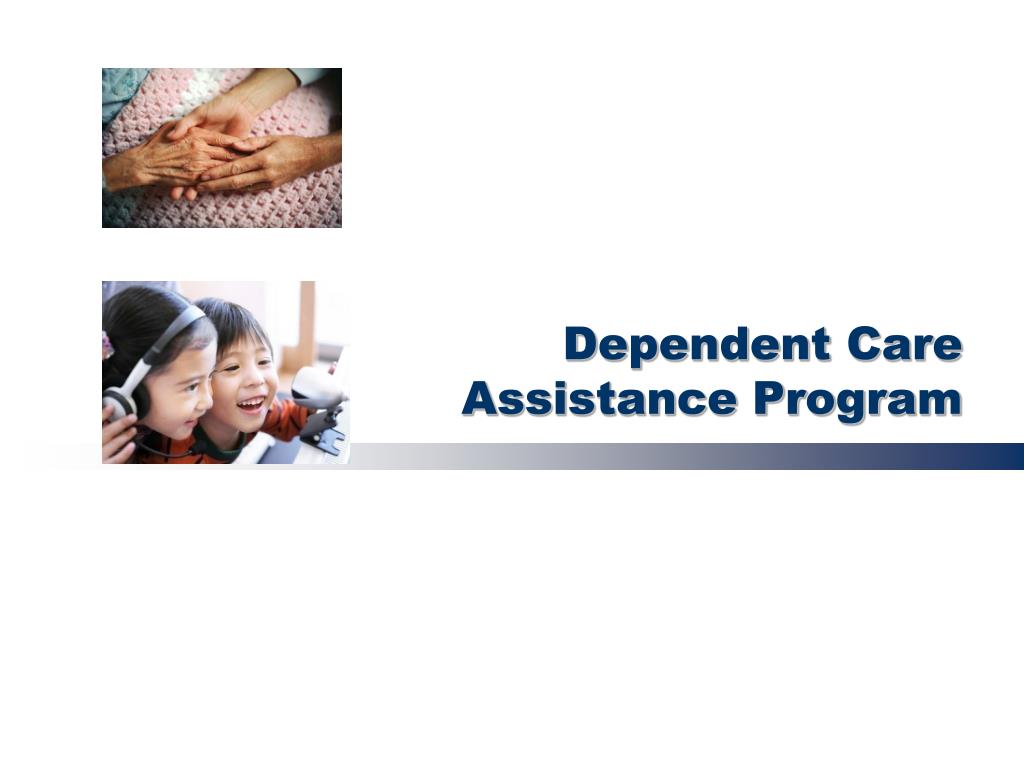 Dependent Care Assistance Program